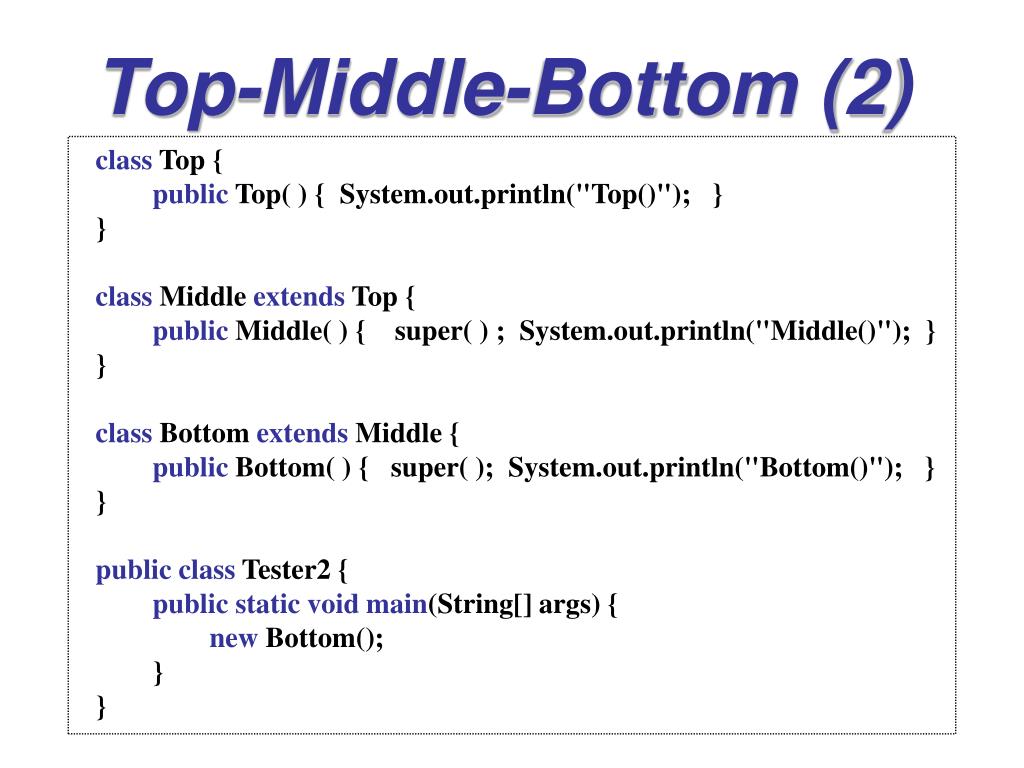 Top-Middle-Bottom (2)

class Top {
public Top( ) { System.out.println("Top()"); }
}

class Middle extends Top {
public Middle( ) { super( ) ; System.out.println("Middle()"); }
}

class Bottom extends Middle {
public Bottom( ) { super( ); System.out.println("Bottom()"); }
}

public class Tester2 {
public static void main(String[] args) {
new Bottom();
}
}